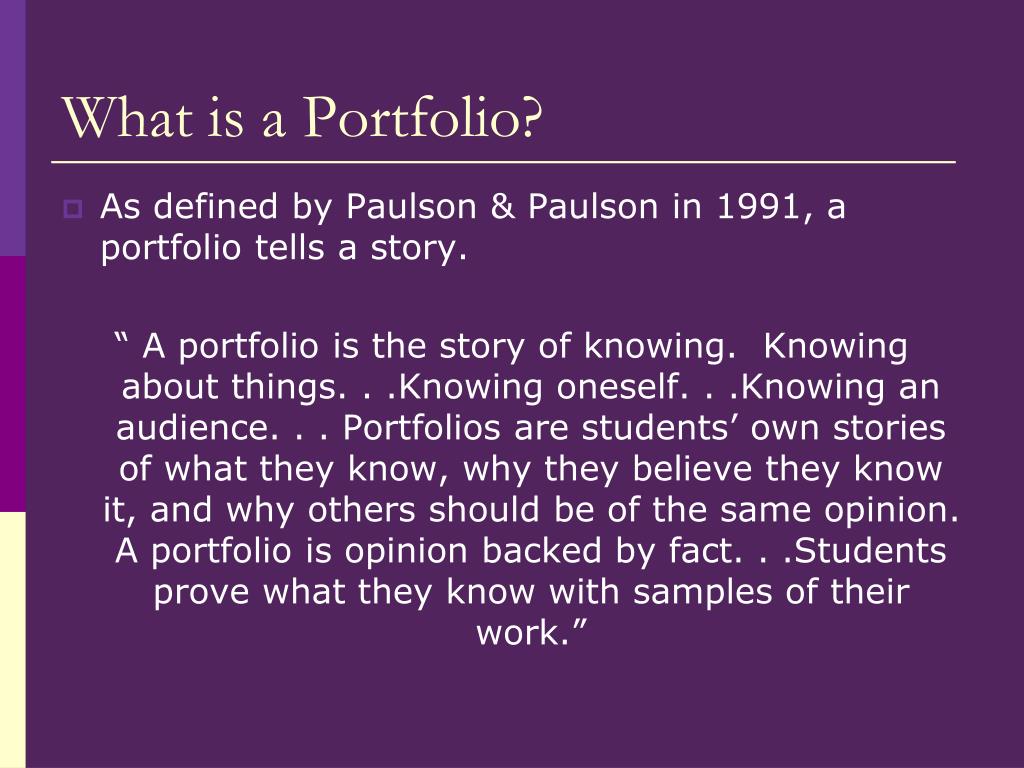 What is a Portfolio?

As defined by Paulson & Paulson in 1991, a portfolio tells a story.

“ A portfolio is the story of knowing. Knowing about things. . .Knowing oneself. . .Knowing an audience. . . Portfolios are students’ own stories of what they know, why they believe they know it, and why others should be of the same opinion. A portfolio is opinion backed by fact. . .Students prove what they know with samples of their work.”